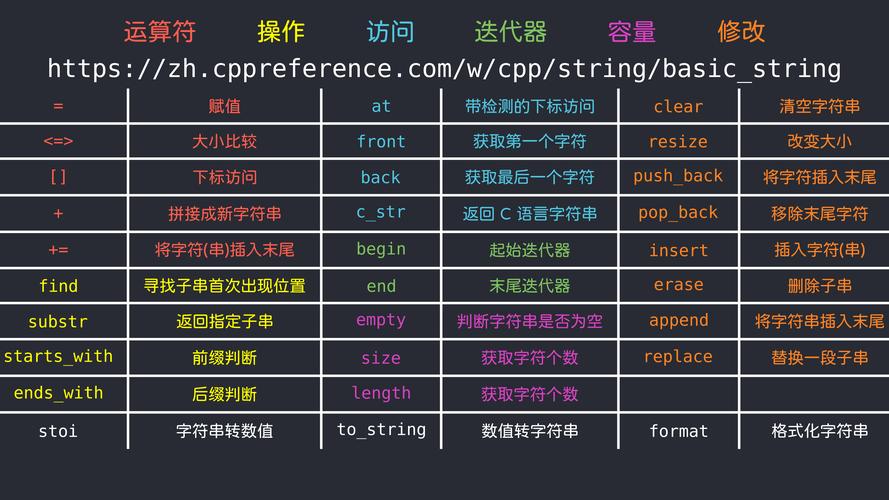 运算符 操作 访问 迭代器 容量 修改

https://zh.cppreference.com/w/cpp/string/basic_string

| = | 赋值 | at | 带检测的下标访问 | clear | 清空字符串 |
|---|---|---|---|---|---|
| <=> | 大小比较 | front | 获取第一个字符 | resize | 改变大小 |
| [] | 下标访问 | back | 获取最后一个字符 | push_back | 将字符插入末尾 |
| + | 拼接成新字符串 | c_str | 返回 C 语言字符串 | pop_back | 移除末尾字符 |
| += | 将字符(串)插入末尾 | begin | 起始迭代器 | insert | 插入字符(串) |
| find | 寻找子串首次出现位置 | end | 末尾迭代器 | erase | 删除子串 |
| substr | 返回指定子串 | empty | 判断字符串是否为空 | append | 将字符串插入末尾 |
| starts_with | 前缀判断 | size | 获取字符个数 | replace | 替换一段子串 |
| ends_with | 后缀判断 | length | 获取字符个数 | | |
| stoi | 字符串转数值 | to_string | 数值转字符串 | format | 格式化字符串 |